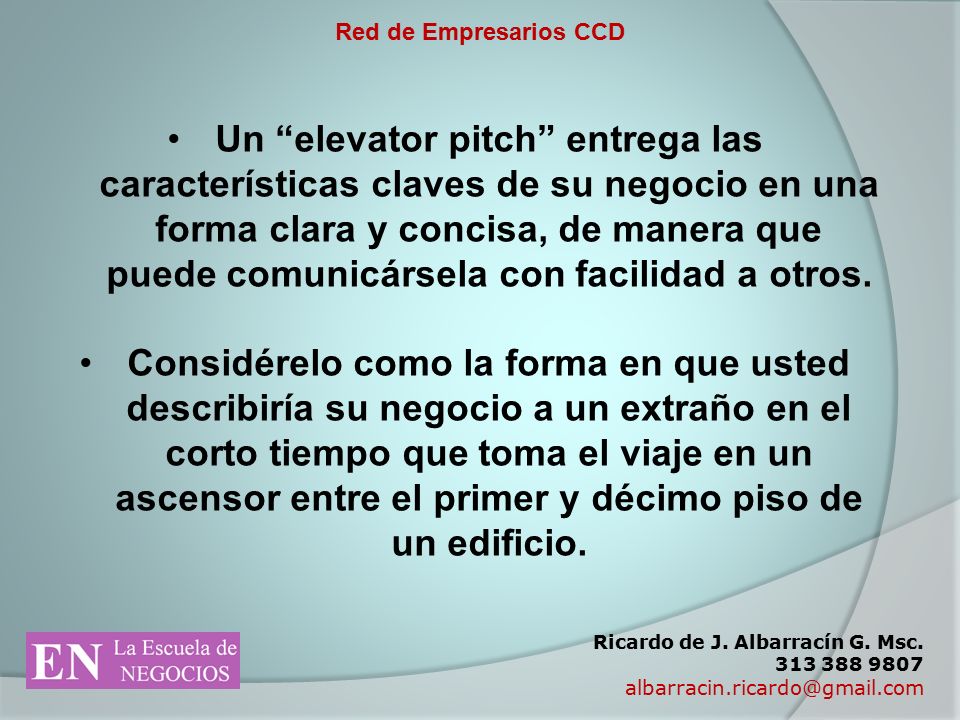 Red de Empresarios CCD

• Un “elevator pitch” entrega las características claves de su negocio en una forma clara y concisa, de manera que puede comunicársela con facilidad a otros.

• Considérelo como la forma en que usted describiría su negocio a un extraño en el corto tiempo que toma el viaje en un ascensor entre el primer y décimo piso de un edificio.

EN La Escuela de NEGOCIOS

Ricardo de J. Albarracín G. Msc.
313 388 9807
albarracin.ricardo@gmail.com